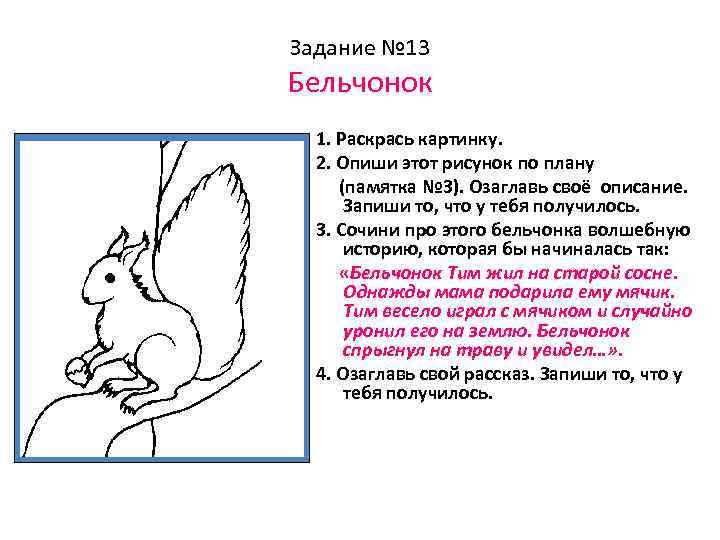 Задание №13

Бельчонок

1. Раскрась картинку.

2. Опиши этот рисунок по плану (памятка №3). Озаглавь своё описание. Запиши то, что у тебя получилось.

3. Сочини про этого бельчонка волшебную историю, которая бы начиналась так:

«Бельчонок Тим жил на старой сосне. Однажды мама подарила ему мячик. Тим весело играл с мячиком и случайно уронил его на землю. Бельчонок спрыгнул на траву и увидел…».

4. Озаглавь свой рассказ. Запиши то, что у тебя получилось.